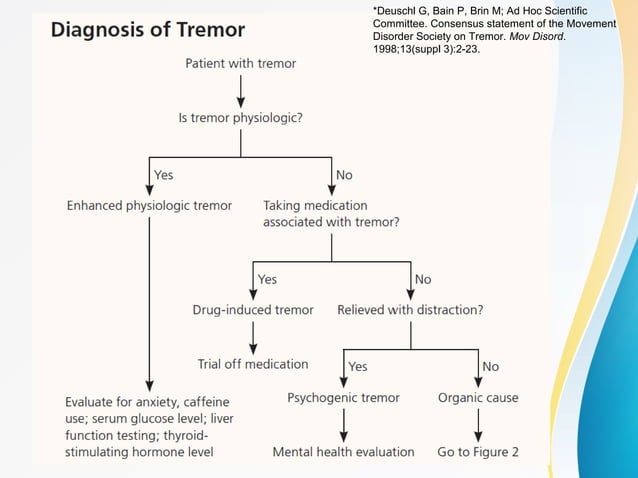 Diagnosis of Tremor

*Deuschl G, Bain P, Brin M; Ad Hoc Scientific Committee. Consensus statement of the Movement Disorder Society on Tremor. Mov Disord. 1998;13(suppl 3):2-23.

Patient with tremor

Is tremor physiologic?

Yes

No

Enhanced physiologic tremor

Taking medication associated with tremor?

Yes

No

Drug-induced tremor

Relieved with distraction?

Trial off medication

Yes

No

Evaluate for anxiety, caffeine use; serum glucose level; liver function testing; thyroid-stimulating hormone level

Psychogenic tremor

Organic cause

Mental health evaluation

Go to Figure 2